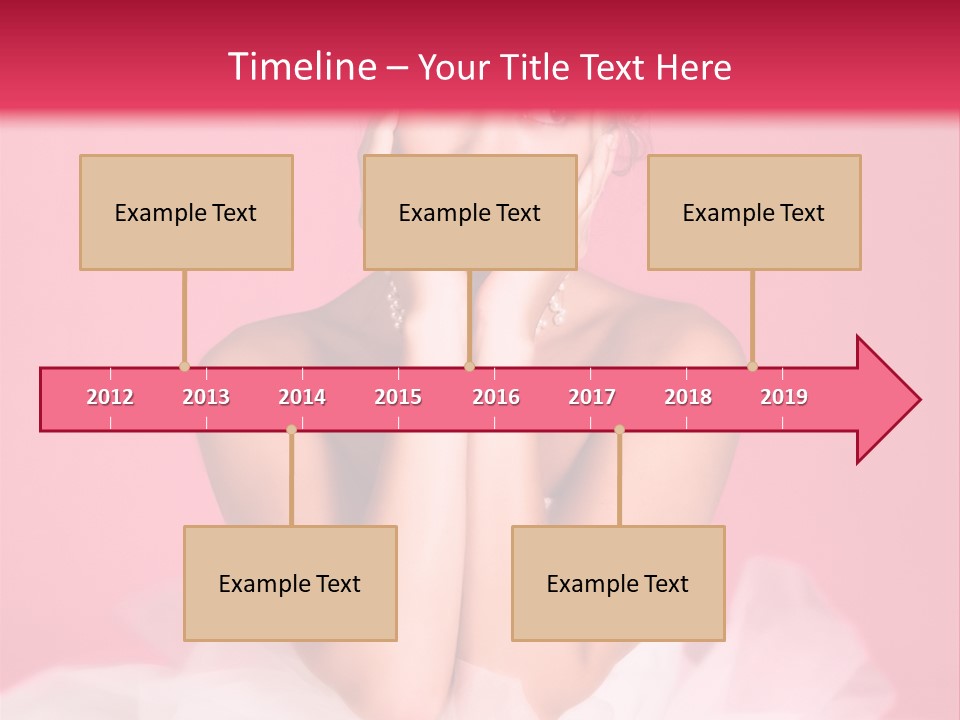 Timeline – Your Title Text Here

Example Text

Example Text

Example Text

2012 2013 2014 2015 2016 2017 2018 2019

Example Text

Example Text